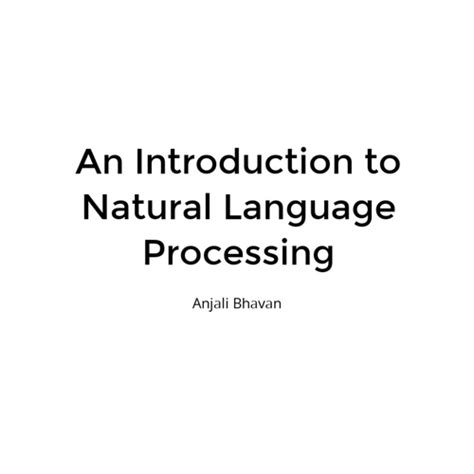 An Introduction to Natural Language Processing

Anjali Bhavan